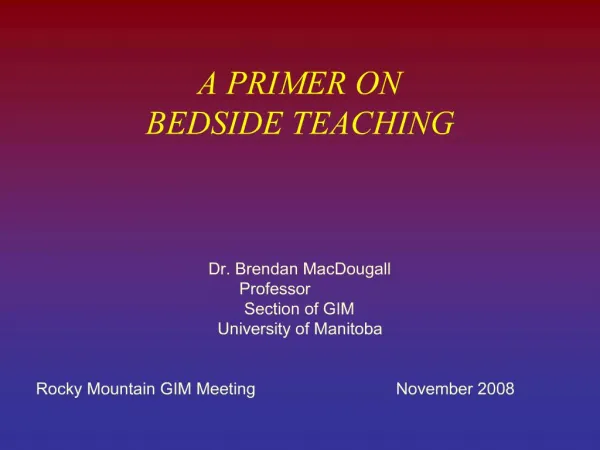 A PRIMER ON
BEDSIDE TEACHING

Dr. Brendan MacDougall
Professor
Section of GIM
University of Manitoba

Rocky Mountain GIM Meeting

November 2008